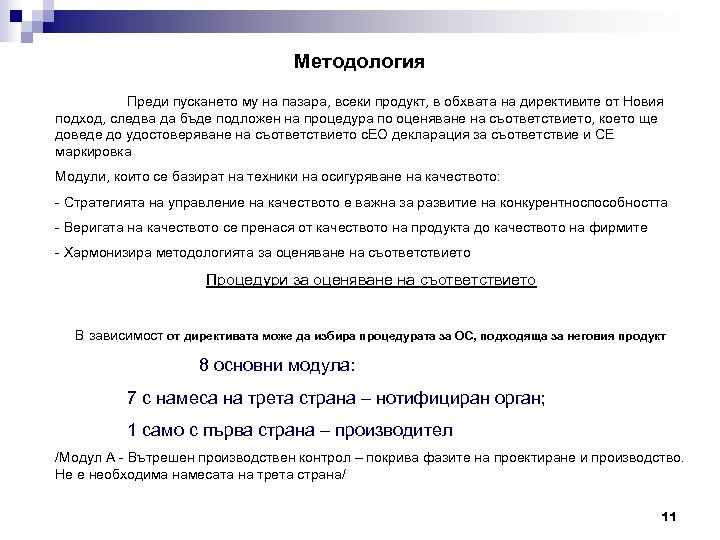 Методология

Преди пускането му на пазара, всеки продукт, в обхвата на директивите от Новия подход, следва да бъде подложен на процедура по оценяване на съответствието, което ще доведе до удостоверяване на съответствието сЕО декларация за съответствие и СЕ маркировка

Модули, които се базират на техники на осигуряване на качеството:

- Стратегията на управление на качеството е важна за развитие на конкурентноспособността

- Веригата на качеството се пренася от качеството на продукта до качеството на фирмите

- Хармонизира методологията за оценяване на съответствието

Процедури за оценяване на съответствието

В зависимост от директивата може да избира процедурата за ОС, подходяща за неговия продукт

8 основни модула:

7 с намеса на трета страна – нотифициран орган;

1 само с първа страна – производител

/Модул А - Вътрешен производствен контрол – покрива фазите на проектиране и производство. Не е необходима намесата на трета страна/

11